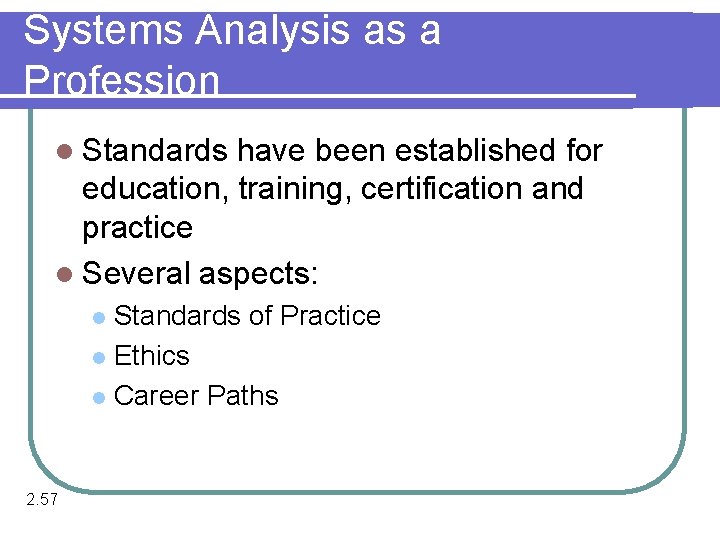 Systems Analysis as a Profession

- Standards have been established for education, training, certification and practice
- Several aspects:
  - Standards of Practice
  - Ethics
  - Career Paths

2.57